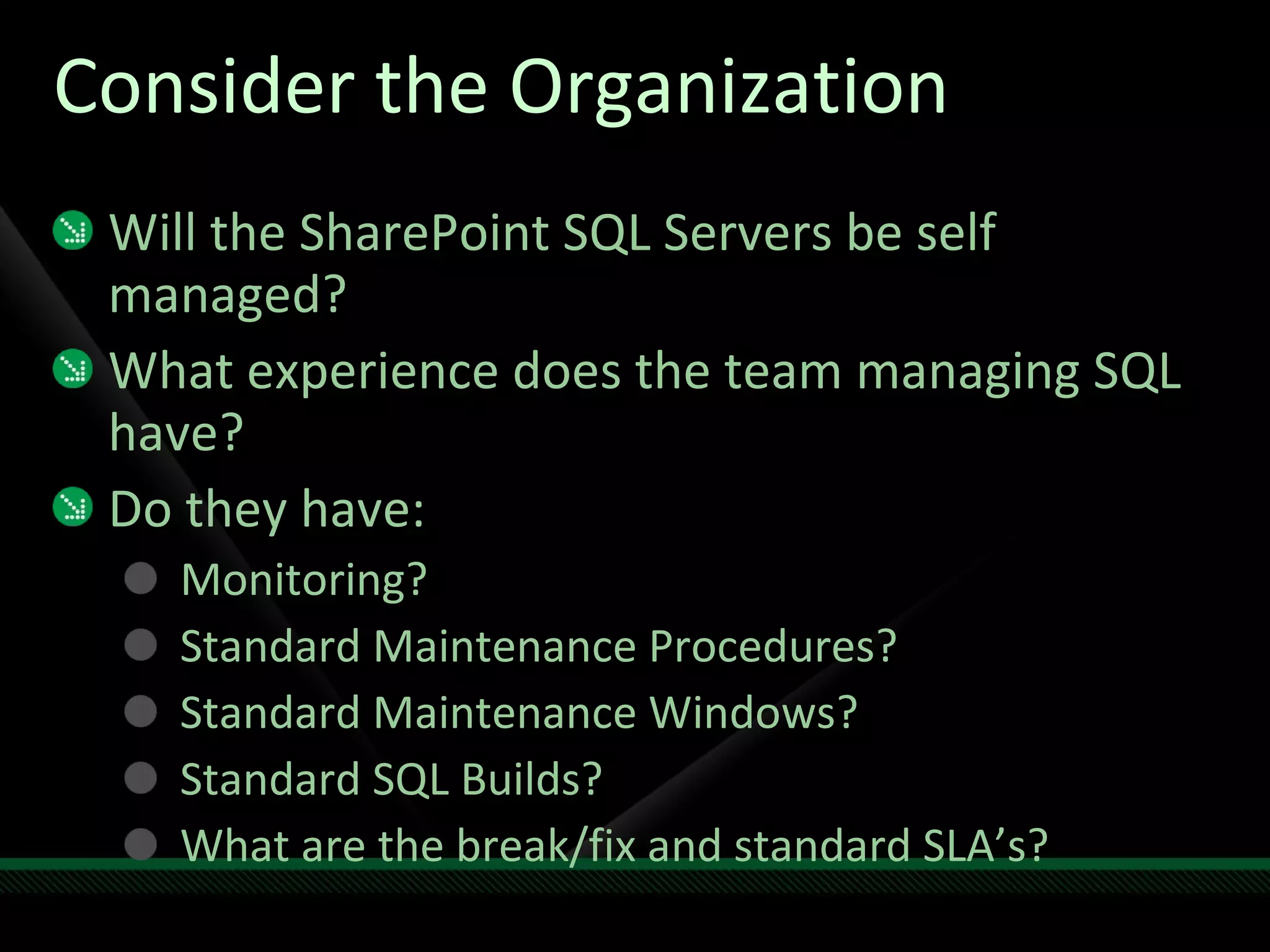 Consider the Organization

Will the SharePoint SQL Servers be self managed?

What experience does the team managing SQL have?

Do they have:

Monitoring?

Standard Maintenance Procedures?

Standard Maintenance Windows?

Standard SQL Builds?

What are the break/fix and standard SLA’s?